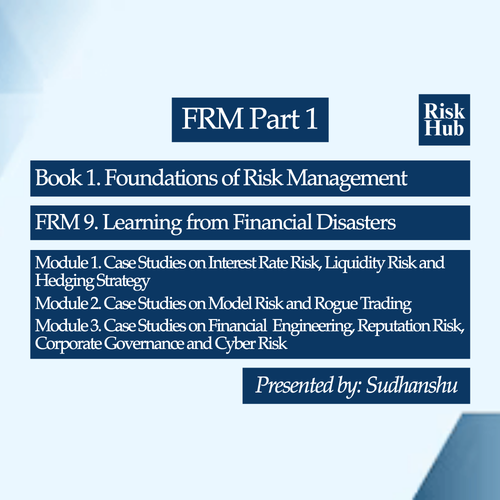 FRM Part 1

Risk Hub

Book 1. Foundations of Risk Management

FRM 9. Learning from Financial Disasters

Module 1. Case Studies on Interest Rate Risk, Liquidity Risk and Hedging Strategy
Module 2. Case Studies on Model Risk and Rogue Trading
Module 3. Case Studies on Financial Engineering, Reputation Risk, Corporate Governance and Cyber Risk

Presented by: Sudhanshu